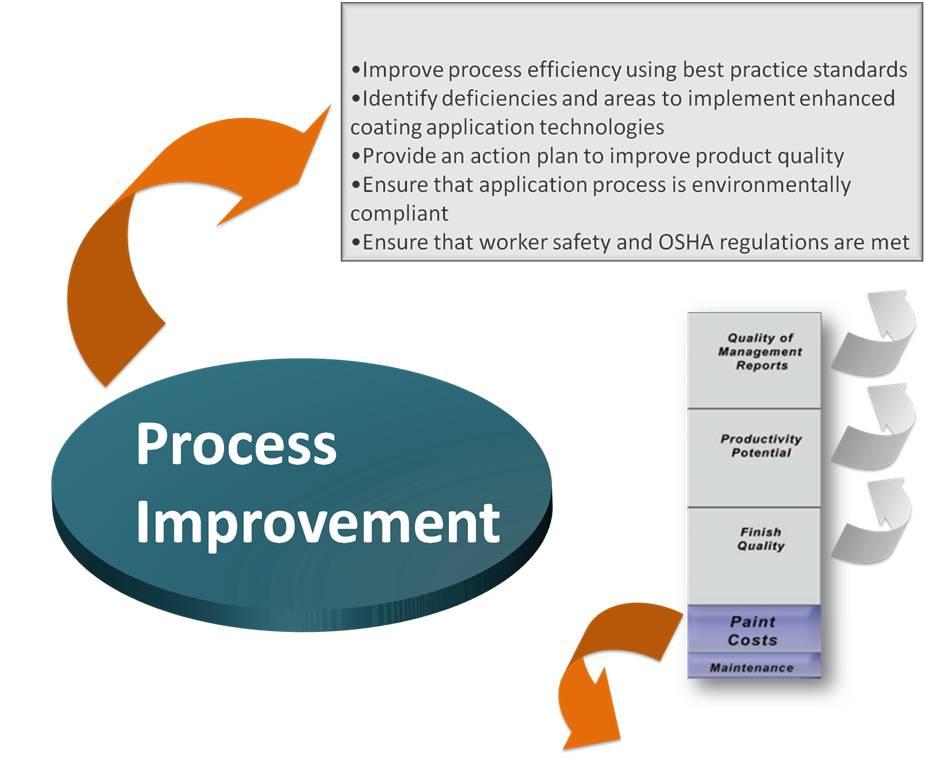 •Improve process efficiency using best practice standards
•Identify deficiencies and areas to implement enhanced coating application technologies
•Provide an action plan to improve product quality
•Ensure that application process is environmentally compliant
•Ensure that worker safety and OSHA regulations are met

Process Improvement

Quality of Management Reports

Productivity Potential

Finish Quality

Paint Costs

Maintenance